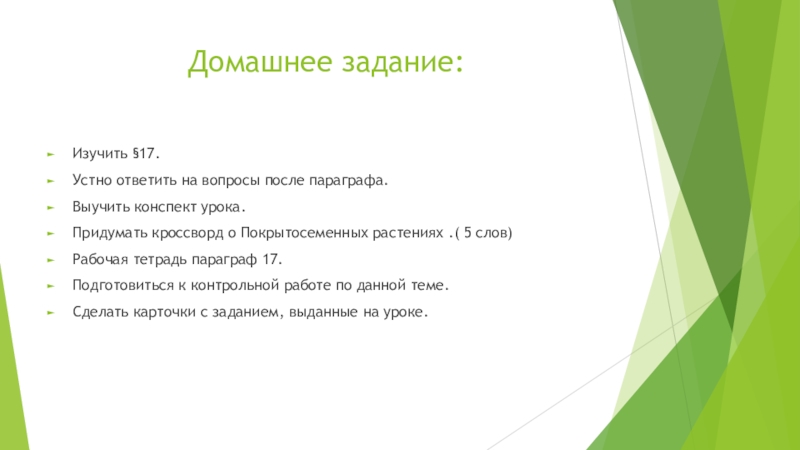 Домашнее задание:

Изучить §17.

Устно ответить на вопросы после параграфа.

Выучить конспект урока.

Придумать кроссворд о Покрытосеменных растениях .( 5 слов)

Рабочая тетрадь параграф 17.

Подготовиться к контрольной работе по данной теме.

Сделать карточки с заданием, выданные на уроке.